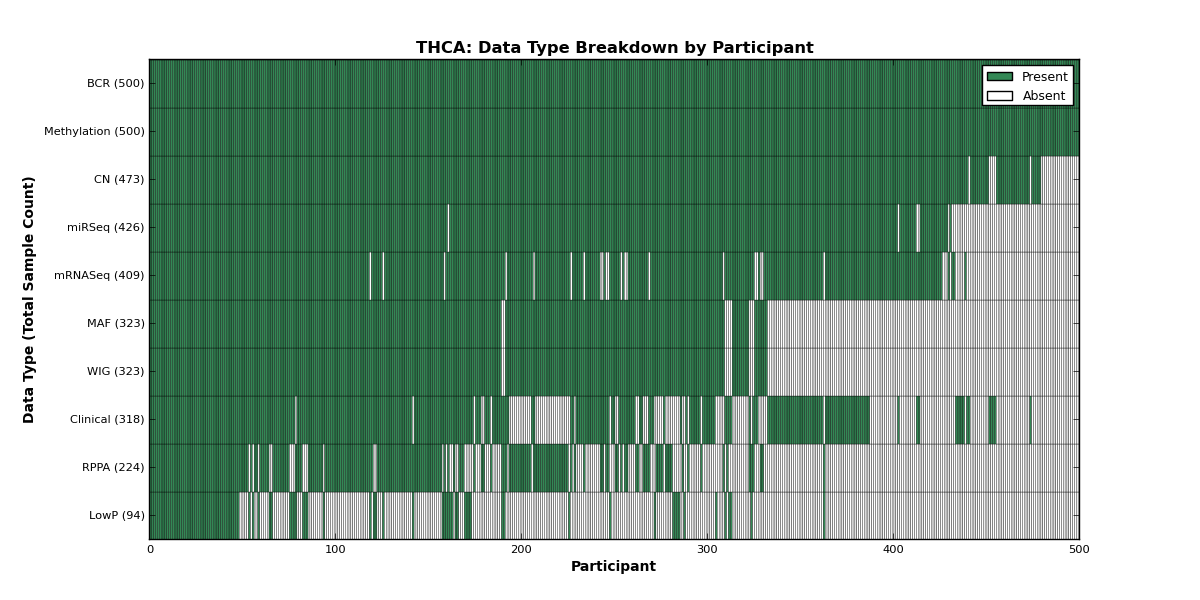 THCA: Data Type Breakdown by Participant

Present
Absent

Data Type (Total Sample Count)

BCR (500)
Methylation (500)
CN (473)
miRSeq (426)
mRNASeq (409)
MAF (323)
WIG (323)
Clinical (318)
RPPA (224)
LowP (94)

0
100
200
300
400
500

Participant